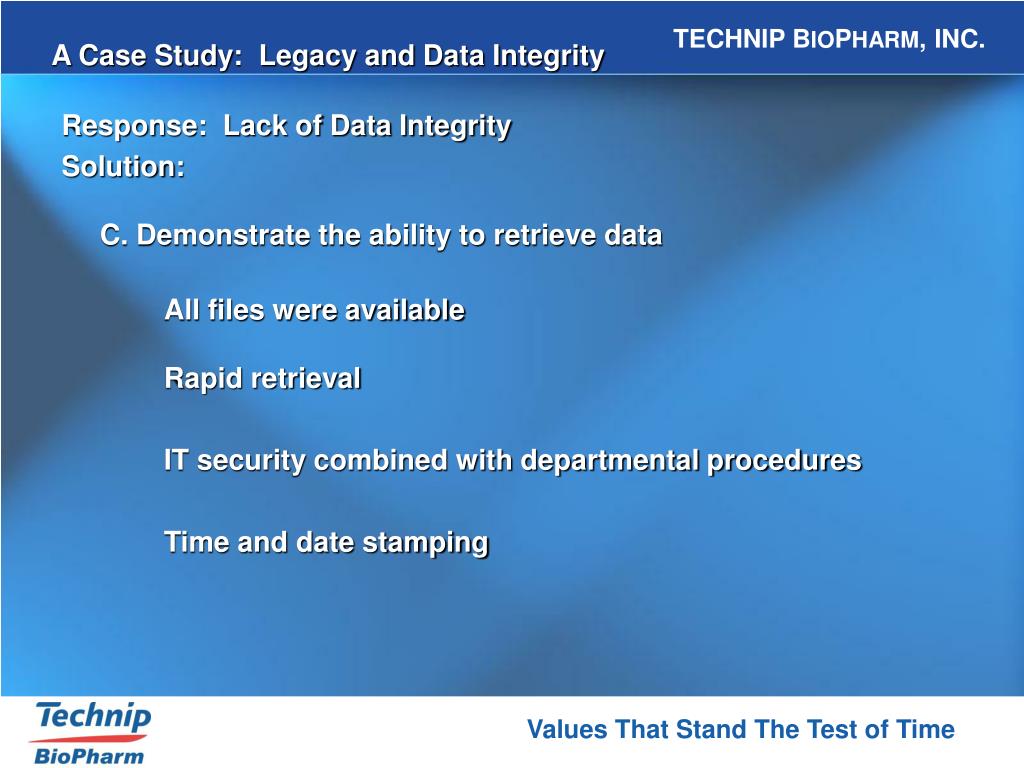 A Case Study: Legacy and Data Integrity

TECHNIP BIOPHARM, INC.

Response: Lack of Data Integrity
Solution:

C. Demonstrate the ability to retrieve data

All files were available

Rapid retrieval

IT security combined with departmental procedures

Time and date stamping

Technip
BioPharm

Values That Stand The Test of Time